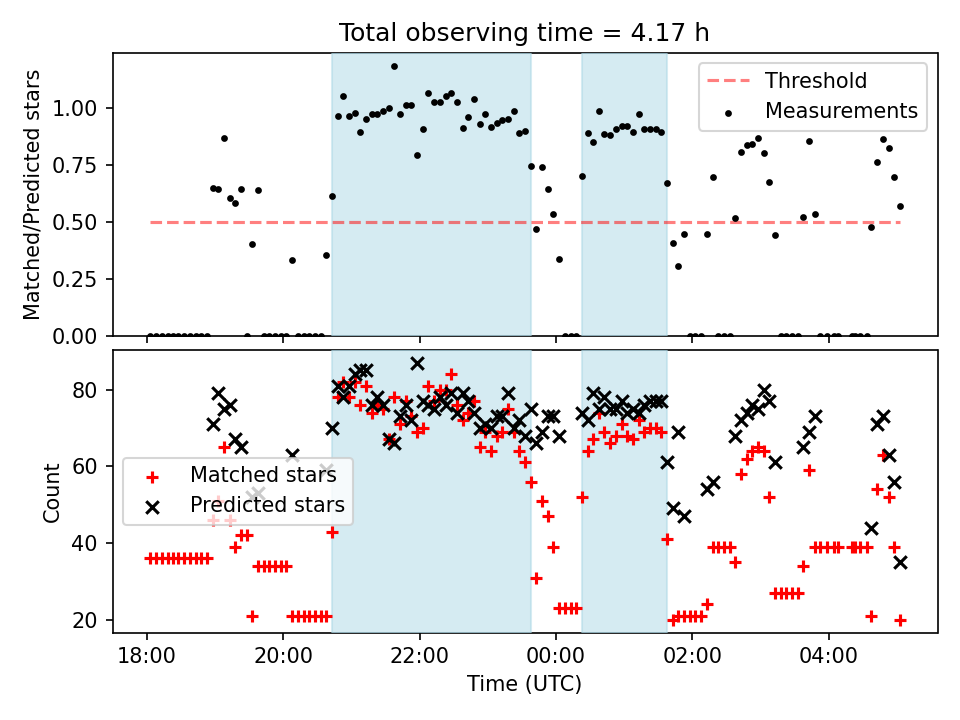 Total observing time = 4.17 h

Matched/Predicted stars

1.00
0.75
0.50
0.25
0.00

Threshold
Measurements

Count

80
60
40
20

Matched stars
Predicted stars

18:00
20:00
22:00
00:00
02:00
04:00

Time (UTC)